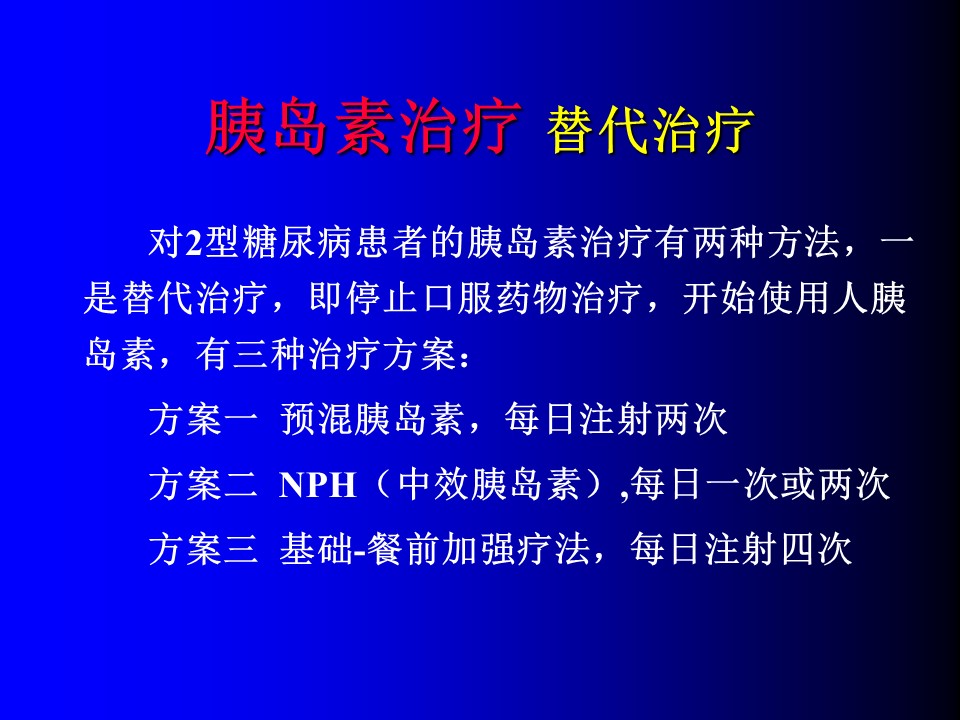 胰岛素治疗 替代治疗

对2型糖尿病患者的胰岛素治疗有两种方法，一是替代治疗，即停止口服药物治疗，开始使用人胰岛素，有三种治疗方案：

方案一 预混胰岛素，每日注射两次

方案二 NPH（中效胰岛素）,每日一次或两次

方案三 基础-餐前加强疗法，每日注射四次